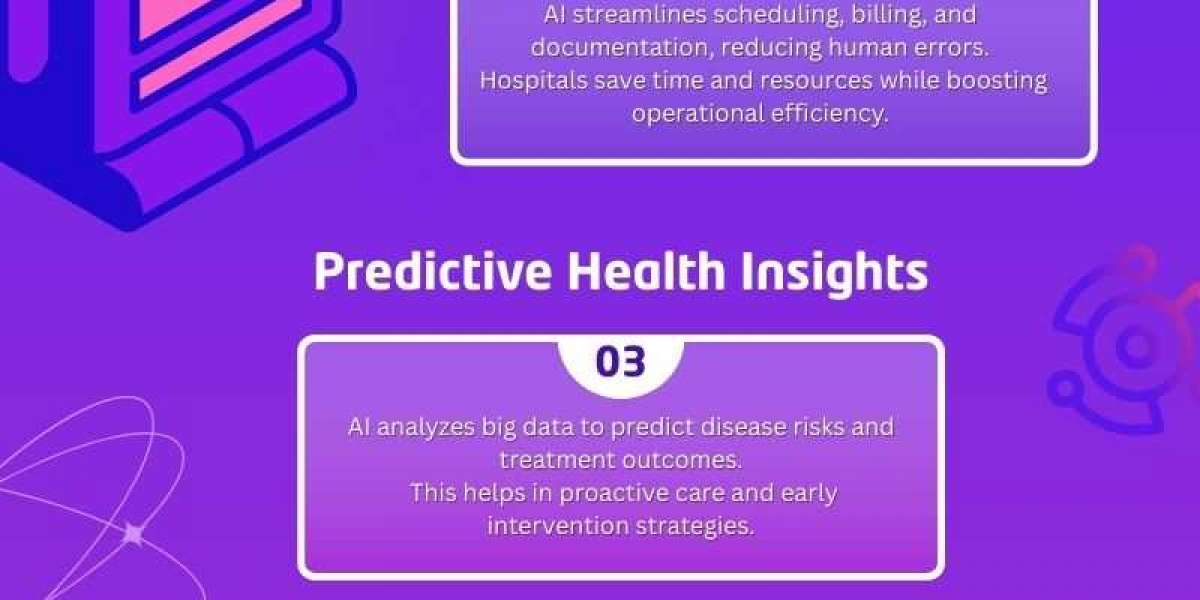 AI streamlines scheduling, billing, and documentation, reducing human errors.
Hospitals save time and resources while boosting operational efficiency.

Predictive Health Insights

03

AI analyzes big data to predict disease risks and treatment outcomes.
This helps in proactive care and early intervention strategies.